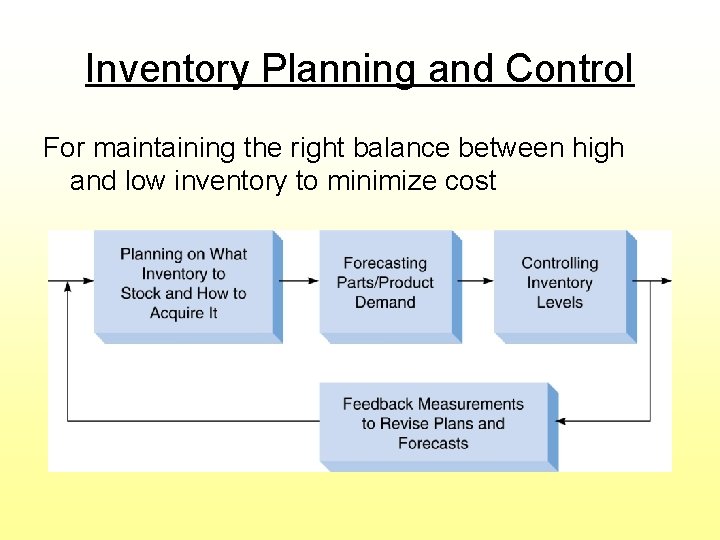 Inventory Planning and Control

For maintaining the right balance between high and low inventory to minimize cost

Planning on What Inventory to Stock and How to Acquire It

Forecasting Parts/Product Demand

Controlling Inventory Levels

Feedback Measurements to Revise Plans and Forecasts